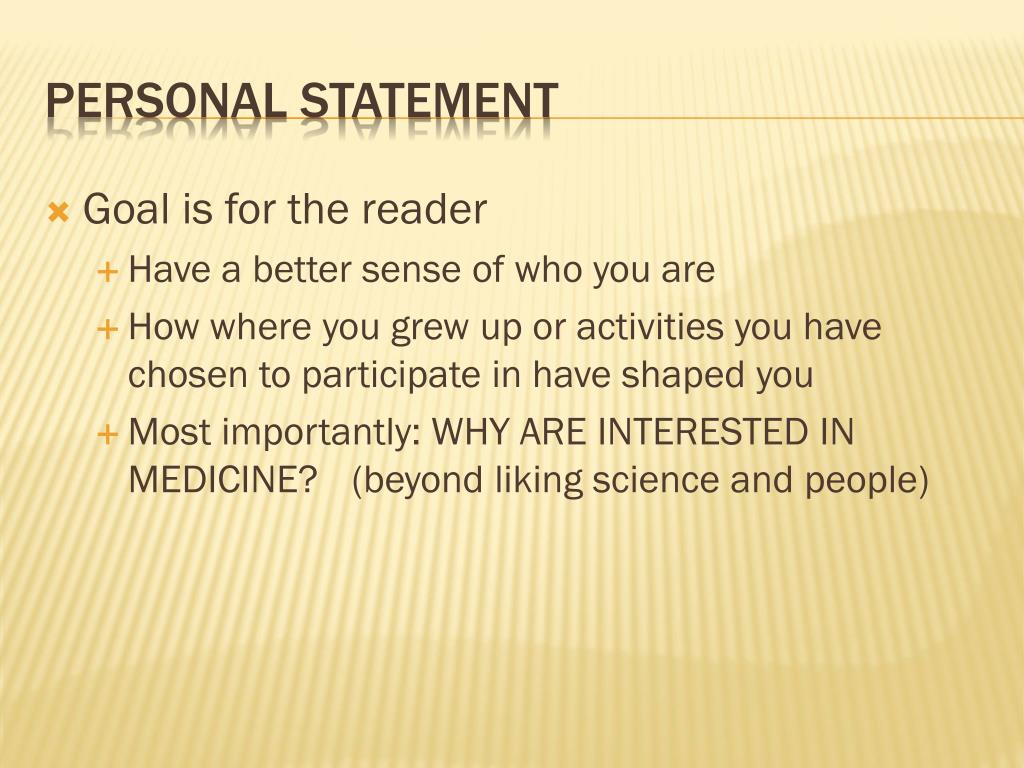 PERSONAL STATEMENT

Goal is for the reader

Have a better sense of who you are

How where you grew up or activities you have chosen to participate in have shaped you

Most importantly: WHY ARE INTERESTED IN MEDICINE? (beyond liking science and people)